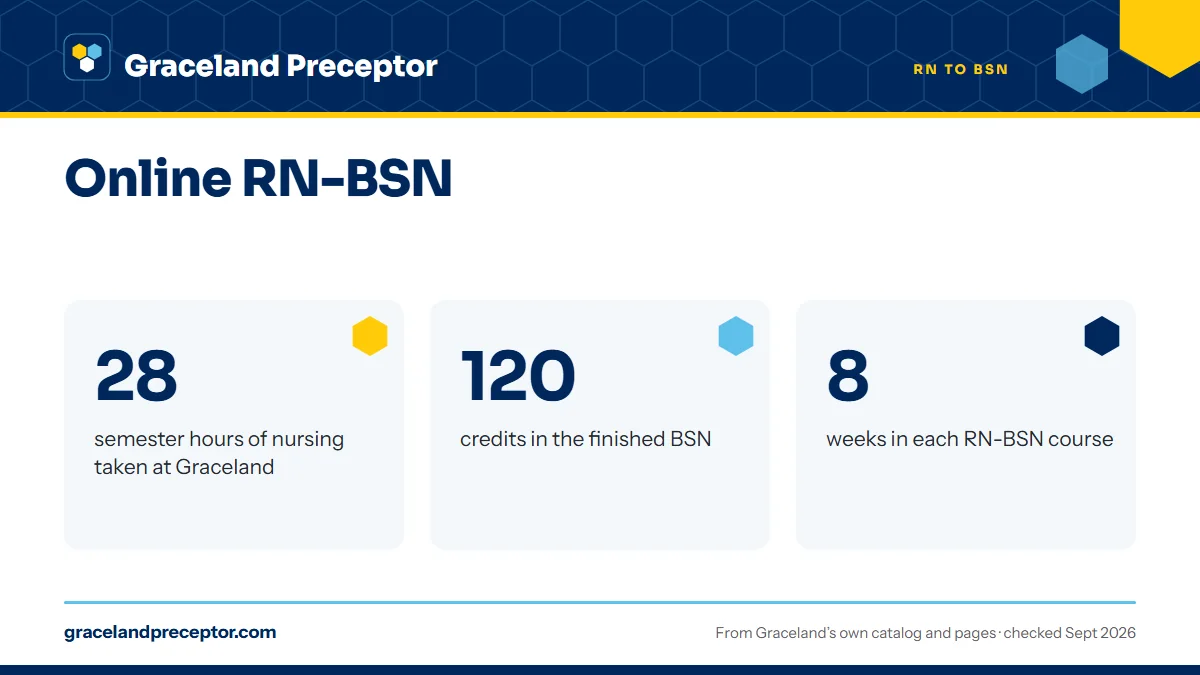 Graceland Preceptor

RN TO BSN

Online RN-BSN

28
semester hours of nursing taken at Graceland

120
credits in the finished BSN

8
weeks in each RN-BSN course

gracelandpreceptor.com

From Graceland's own catalog and pages · checked Sept 2026